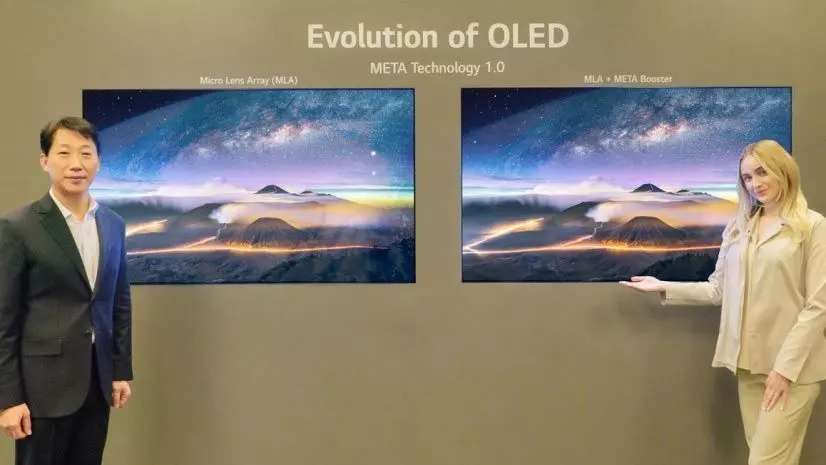 Evolution of OLED

META Technology 1.0

Micro Lens Array (MLA)

MLA + META Booster